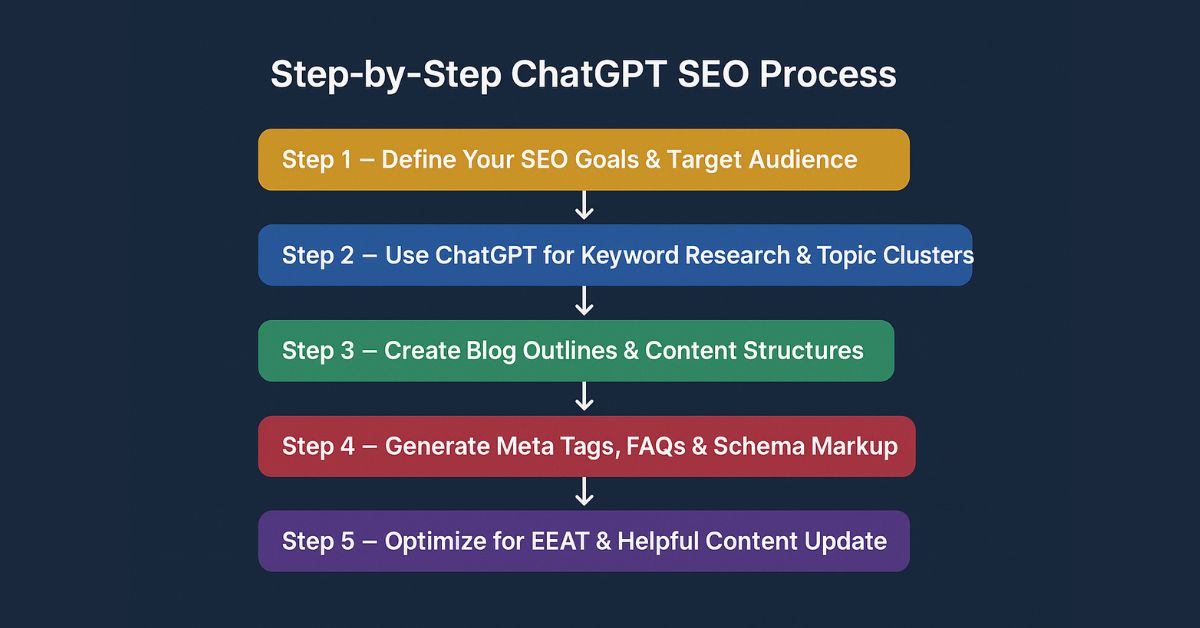 Step-by-Step ChatGPT SEO Process

Step 1 – Define Your SEO Goals & Target Audience

Step 2 – Use ChatGPT for Keyword Research & Topic Clusters

Step 3 – Create Blog Outlines & Content Structures

Step 4 – Generate Meta Tags, FAQs & Schema Markup

Step 5 – Optimize for EEAT & Helpful Content Update